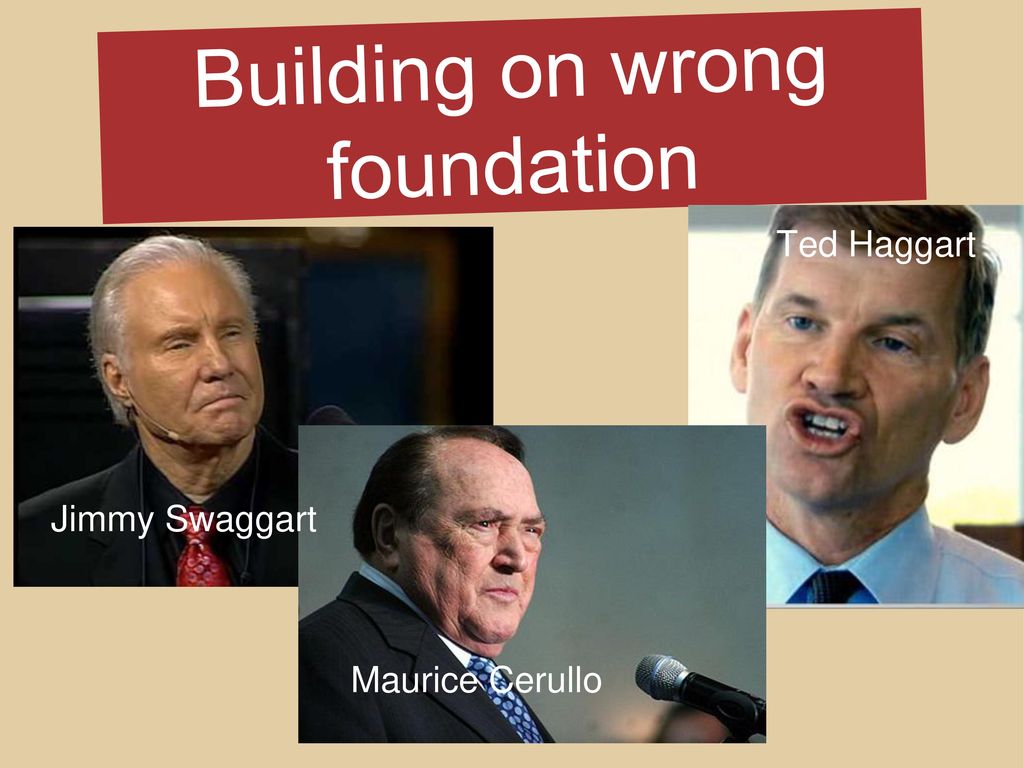 Building on wrong foundation

Ted Haggart

Jimmy Swaggart

Maurice Cerullo